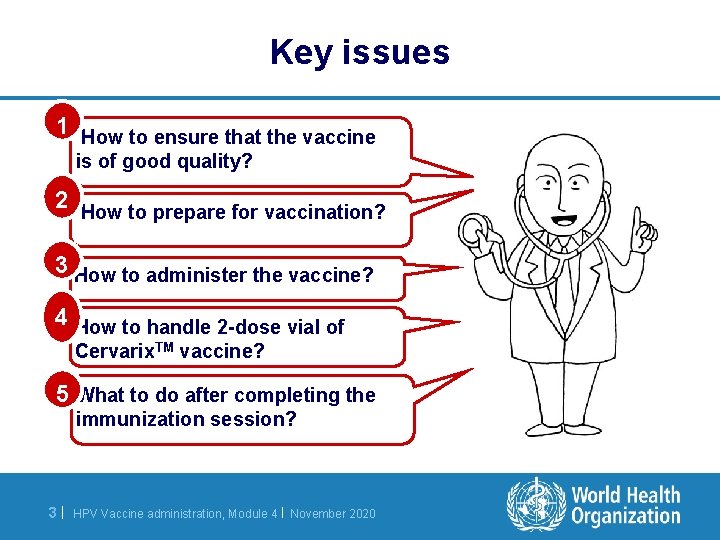 Key issues

1 How to ensure that the vaccine is of good quality?

2 How to prepare for vaccination?

3 How to administer the vaccine?

4 How to handle 2-dose vial of Cervarix$^{TM}$ vaccine?

5 What to do after completing the immunization session?

3 | HPV Vaccine administration, Module 4 | November 2020

World Health Organization